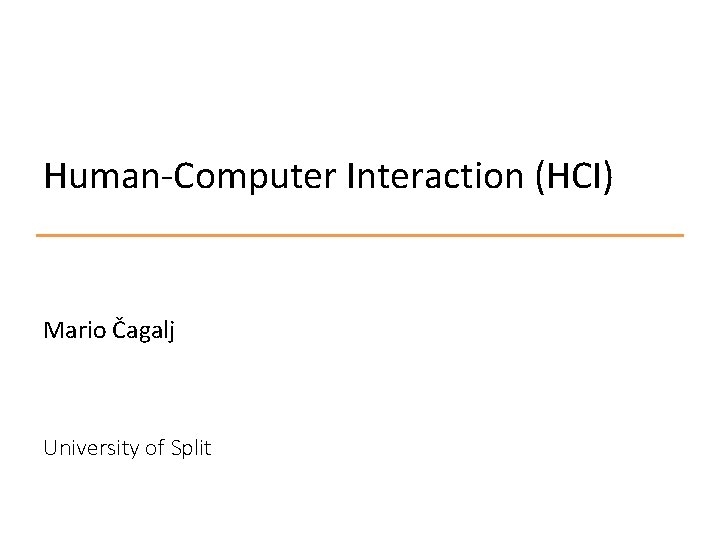 Human-Computer Interaction (HCI)

Mario Čagalj

University of Split